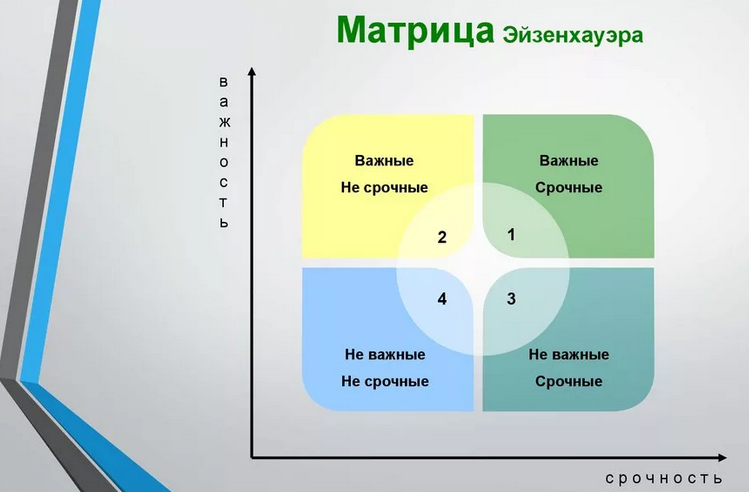 Матрица Эйзенхауэра

важность

Важные
Не срочные

2

Важные
Срочные

1

4

Не важные
Не срочные

3

Не важные
Срочные

срочность